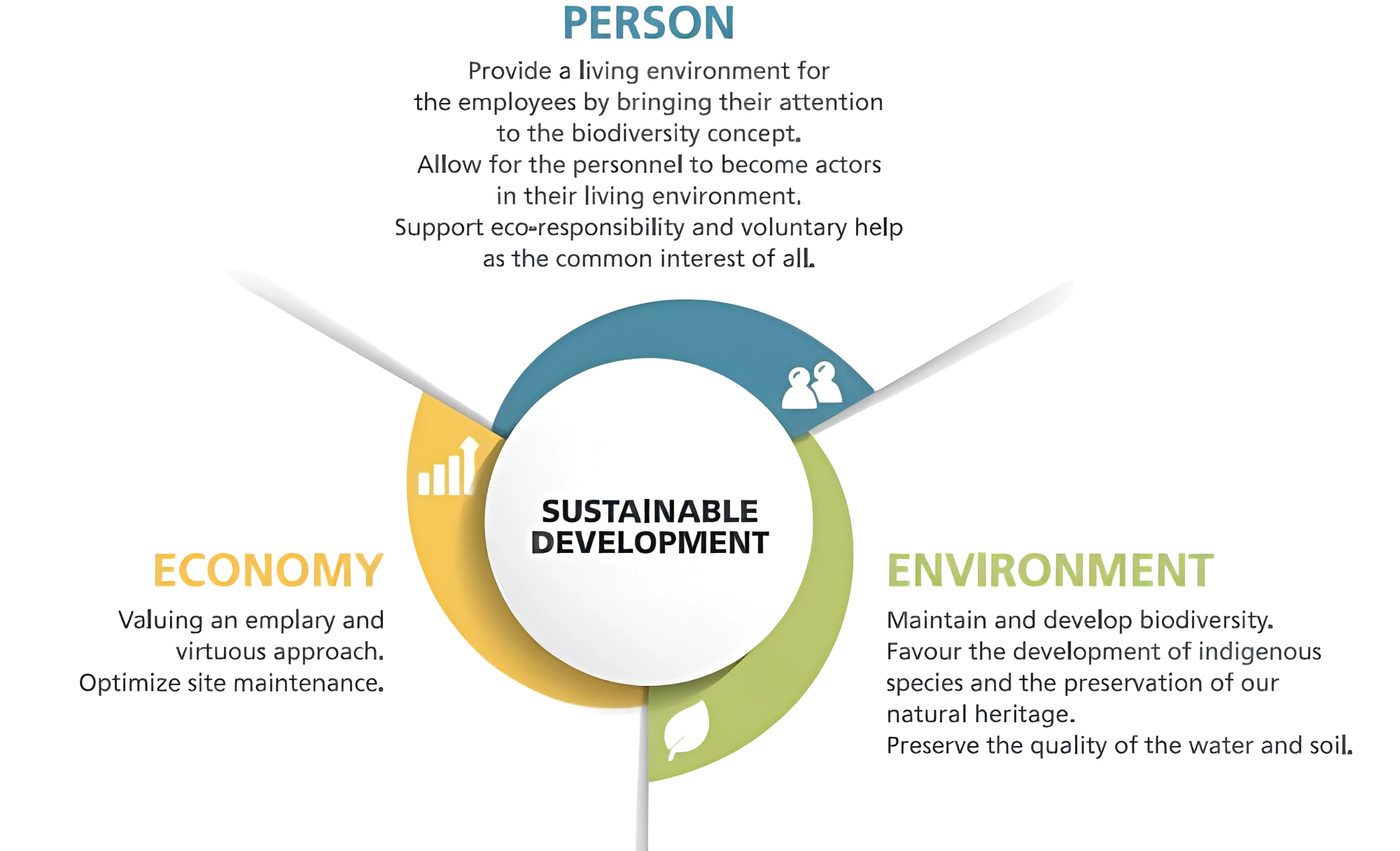 PERSON

Provide a living environment for the employees by bringing their attention to the biodiversity concept.
Allow for the personnel to become actors in their living environment.
Support eco-responsibility and voluntary help as the common interest of all.

SUSTAINABLE DEVELOPMENT

ECONOMY

Valuing an emplary and virtuous approach.
Optimize site maintenance.

ENVIRONMENT

Maintain and develop biodiversity.
Favour the development of indigenous species and the preservation of our natural heritage.
Preserve the quality of the water and soil.